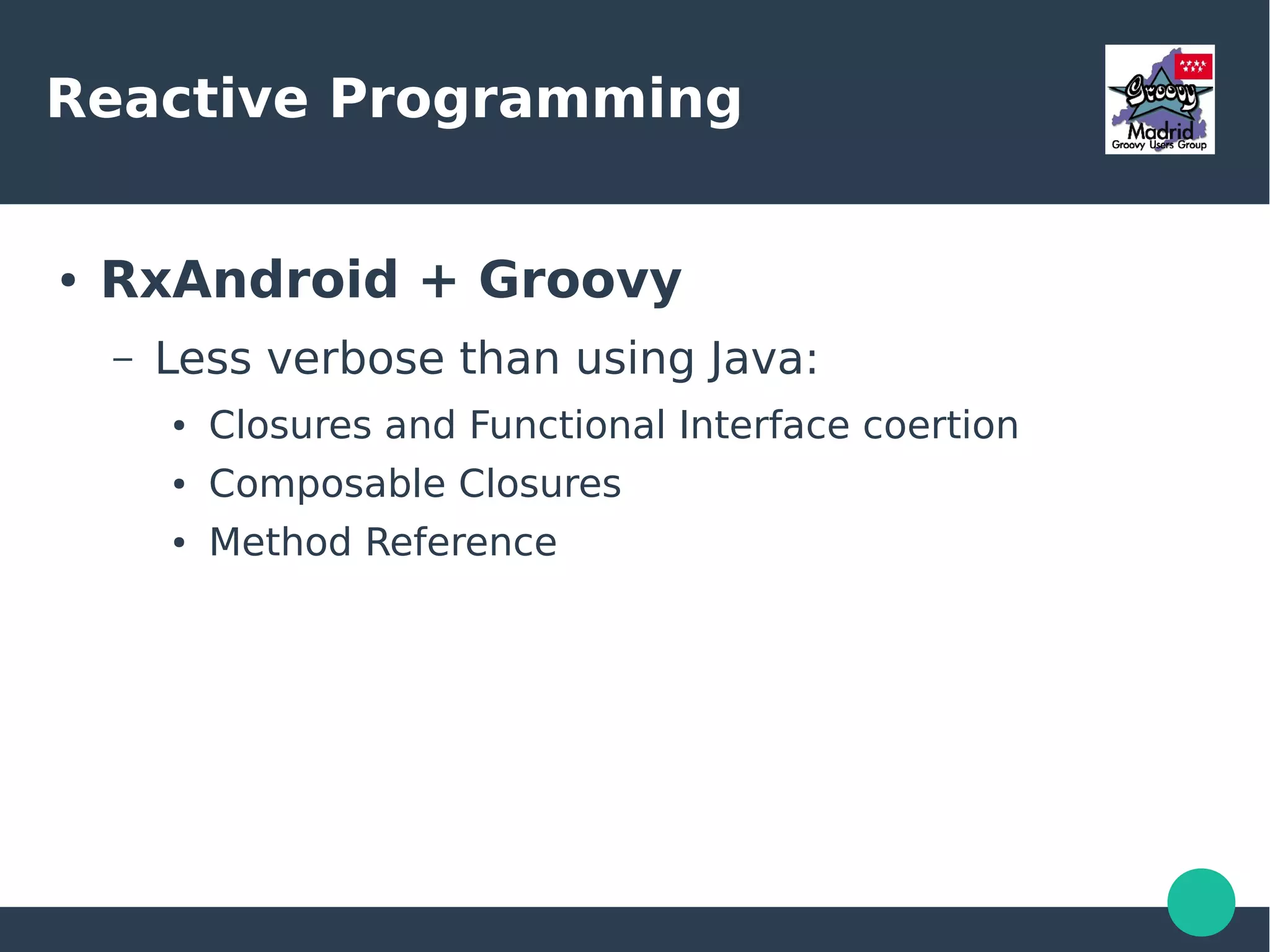 Reactive Programming

Groovy
Madrid
Groovy Users Group

• RxAndroid + Groovy

– Less verbose than using Java:

• Closures and Functional Interface coertion
• Composable Closures
• Method Reference